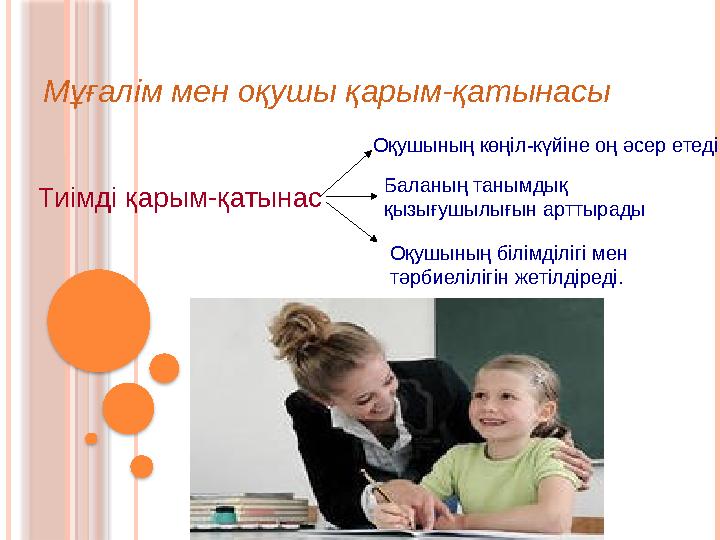 Мұғалім мен оқушы қарым-қатынасы

Тиімді қарым-қатынас

Оқушының көңіл-күйіне оң әсер етеді

Баланың танымдық қызығушылығын арттырады

Оқушының білімділігі мен тәрбиелілігін жетілдіреді.